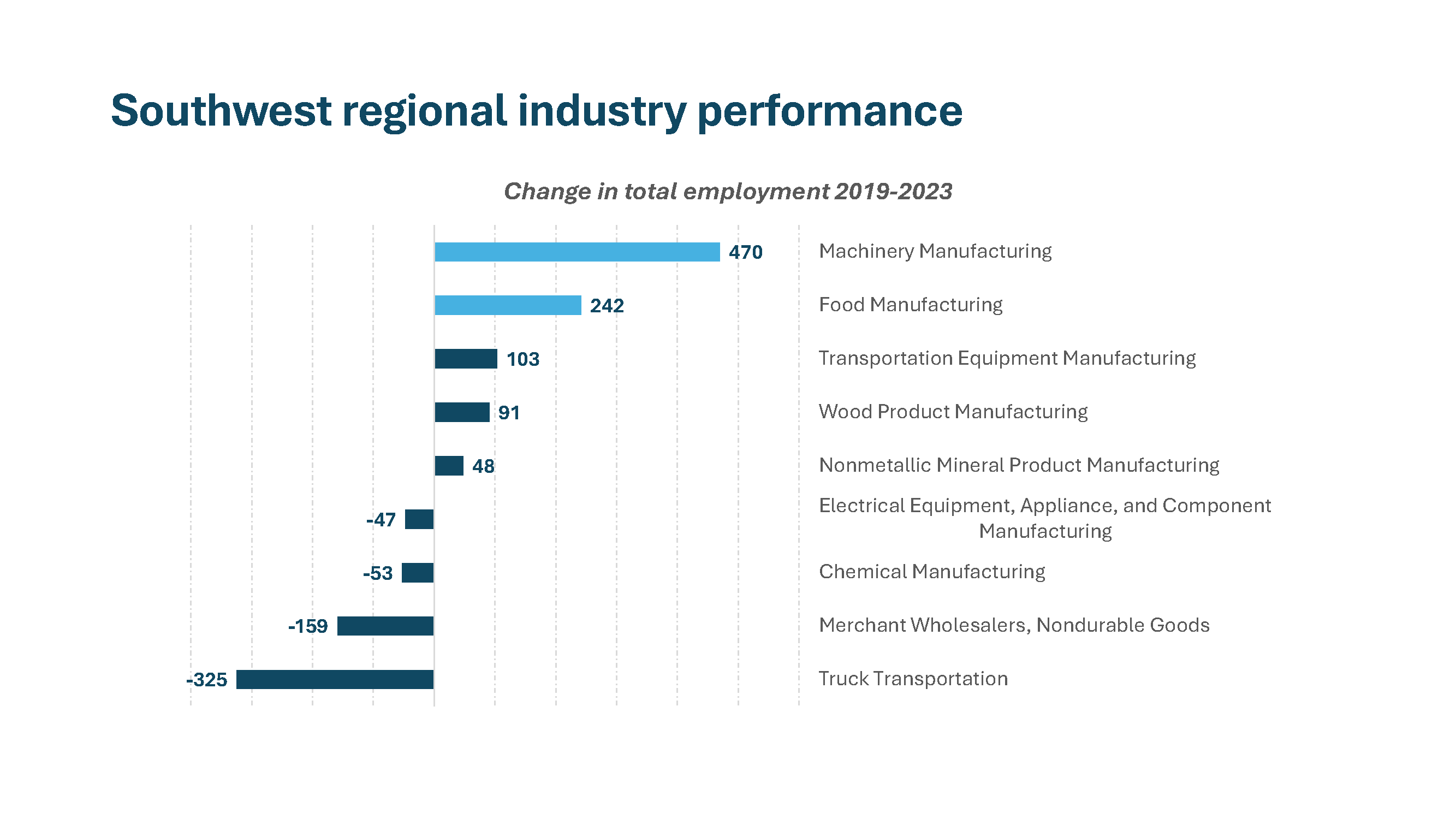 Southwest regional industry performance

Change in total employment 2019-2023

470 Machinery Manufacturing

242 Food Manufacturing

103 Transportation Equipment Manufacturing

91 Wood Product Manufacturing

48 Nonmetallic Mineral Product Manufacturing

-47 Electrical Equipment, Appliance, and Component Manufacturing

-53 Chemical Manufacturing

-159 Merchant Wholesalers, Nondurable Goods

-325 Truck Transportation